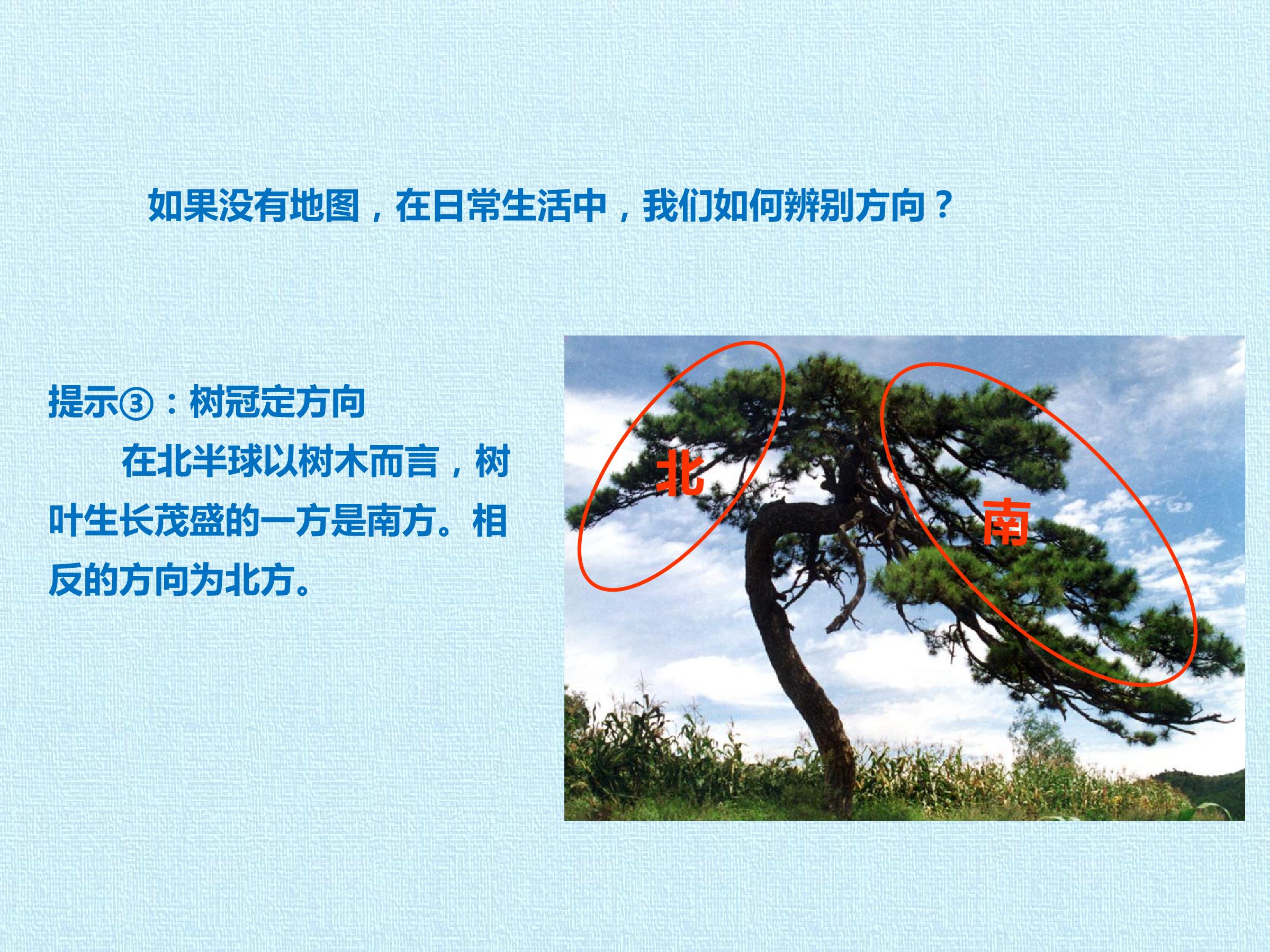 如果没有地图，在日常生活中，我们如何辨别方向？

提示③：树冠定方向

在北半球以树木而言，树叶生长茂盛的一方是南方。相反的方向为北方。

北

南